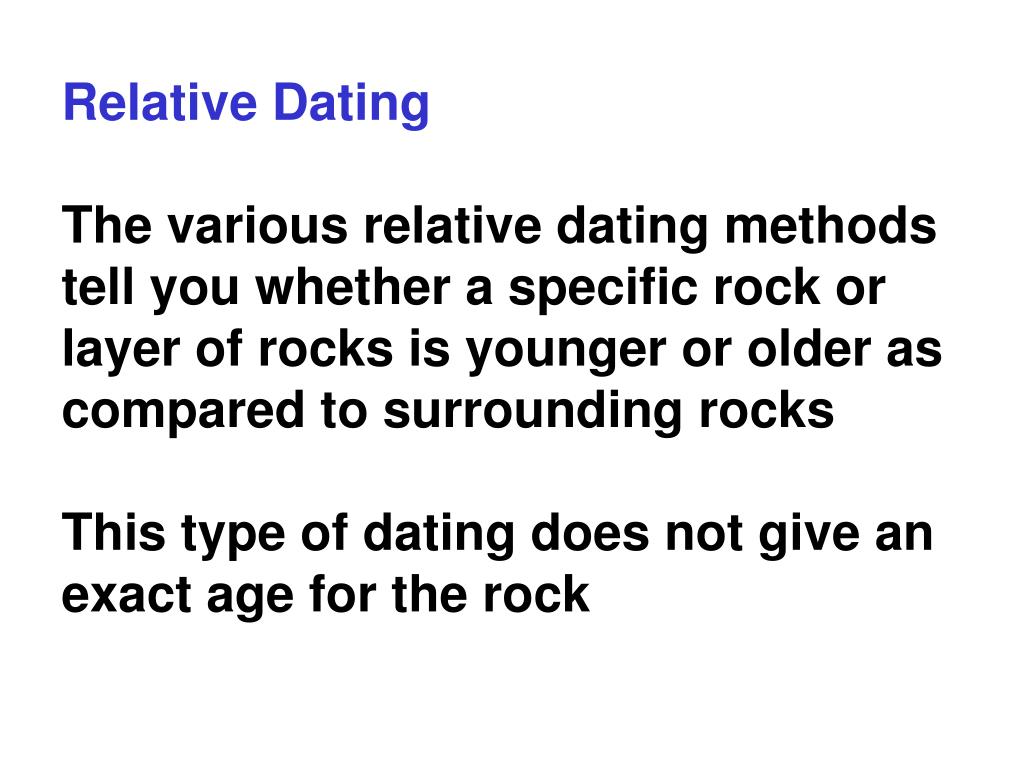 Relative Dating

The various relative dating methods tell you whether a specific rock or layer of rocks is younger or older as compared to surrounding rocks

This type of dating does not give an exact age for the rock